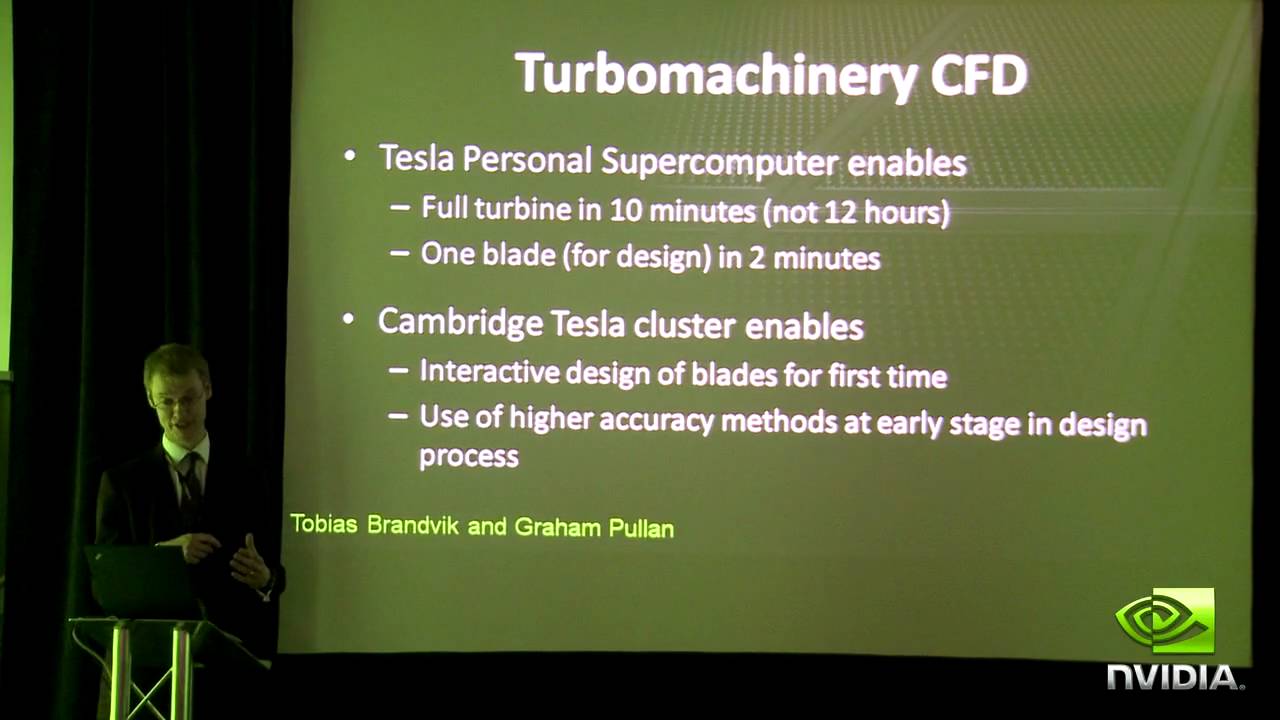 Turbomachinery CFD

• Tesla Personal Supercomputer enables
– Full turbine in 10 minutes (not 12 hours)
– One blade (for design) in 2 minutes

• Cambridge Tesla cluster enables
– Interactive design of blades for first time
– Use of higher accuracy methods at early stage in design process

Tobias Brandvik and Graham Pullan

NVIDIA.